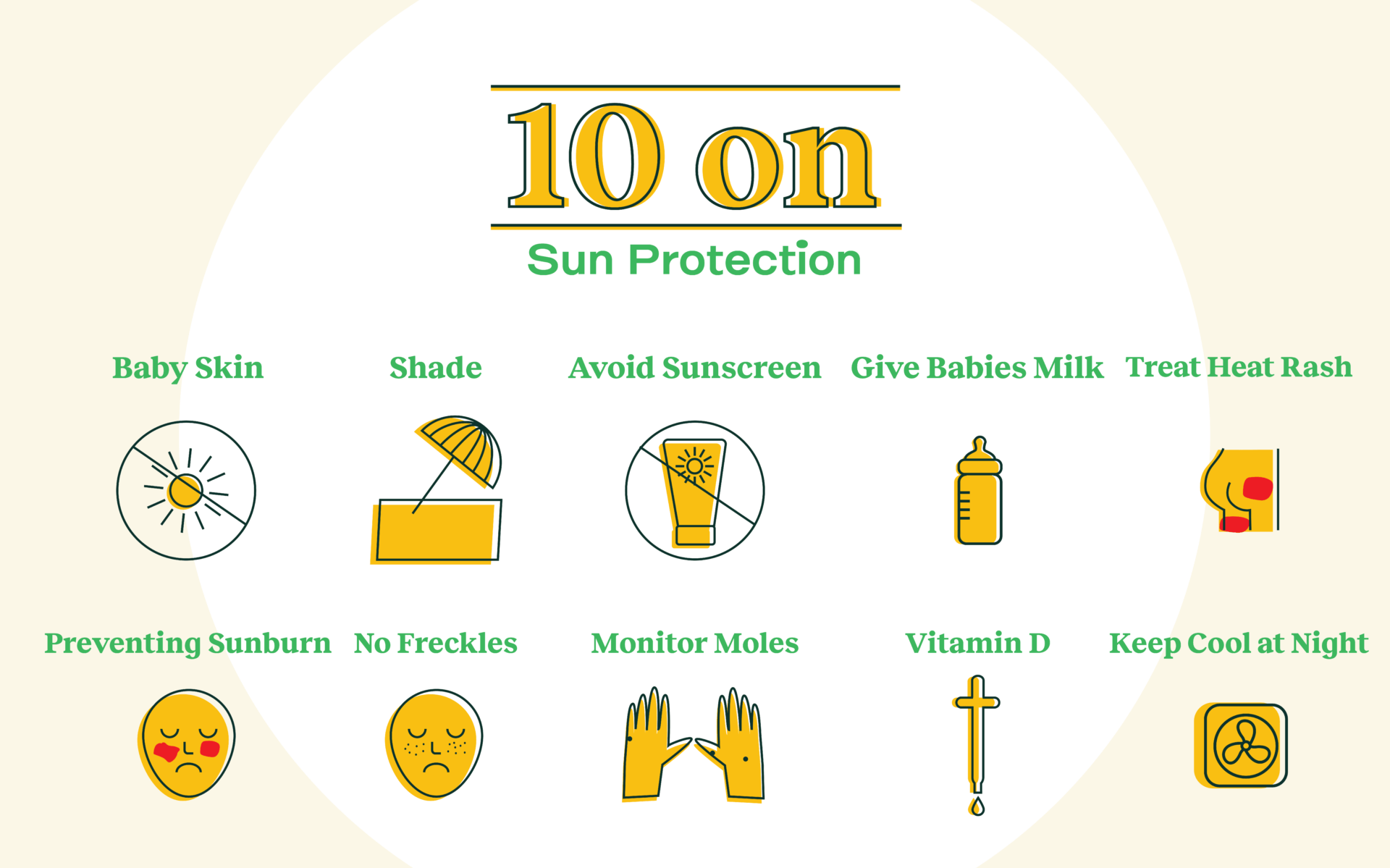 10 on

Sun Protection

Baby Skin

Shade

Avoid Sunscreen

Give Babies Milk

Treat Heat Rash

Preventing Sunburn

No Freckles

Monitor Moles

Vitamin D

Keep Cool at Night